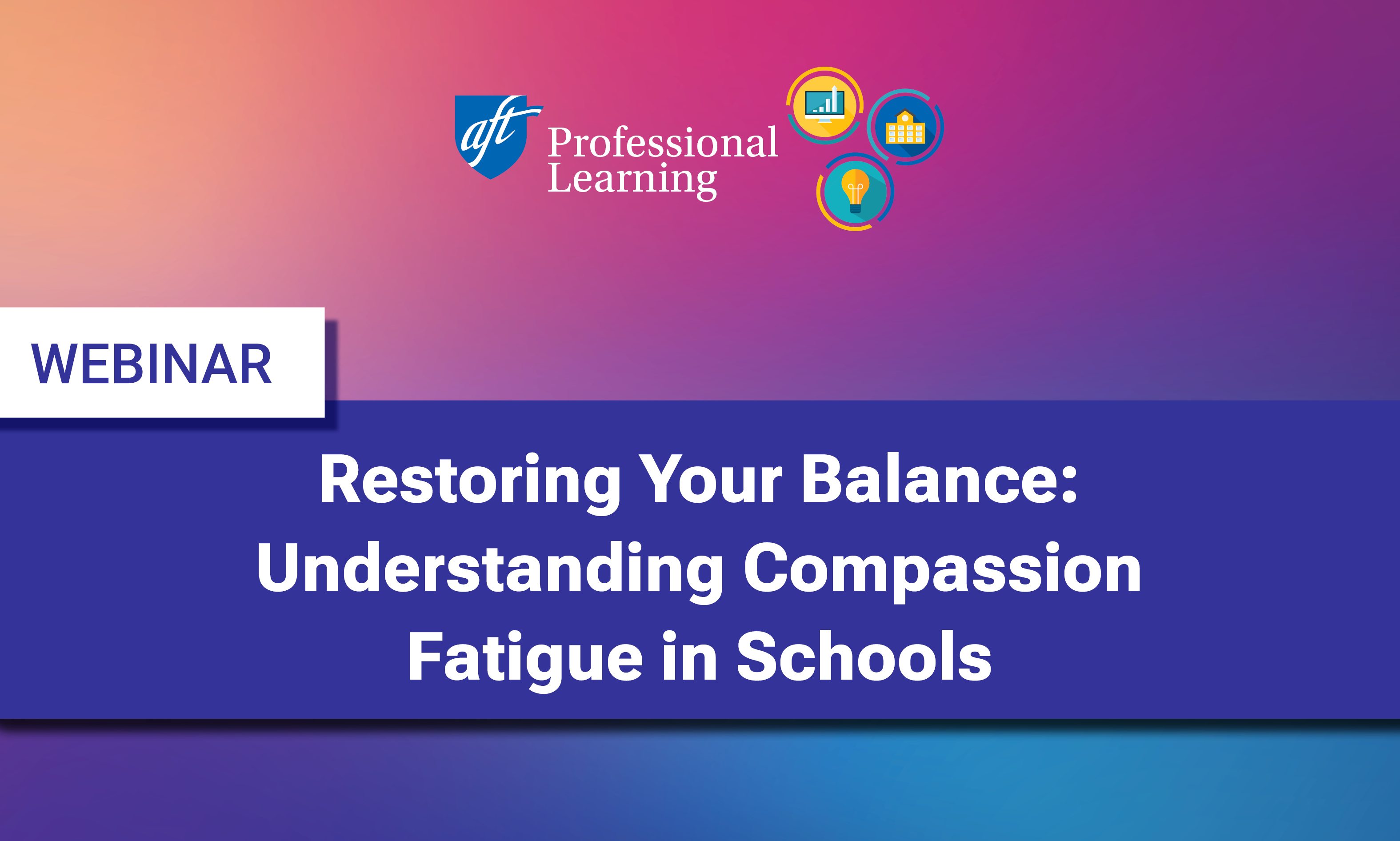 aft Professional Learning

WEBINAR

Restoring Your Balance: Understanding Compassion Fatigue in Schools